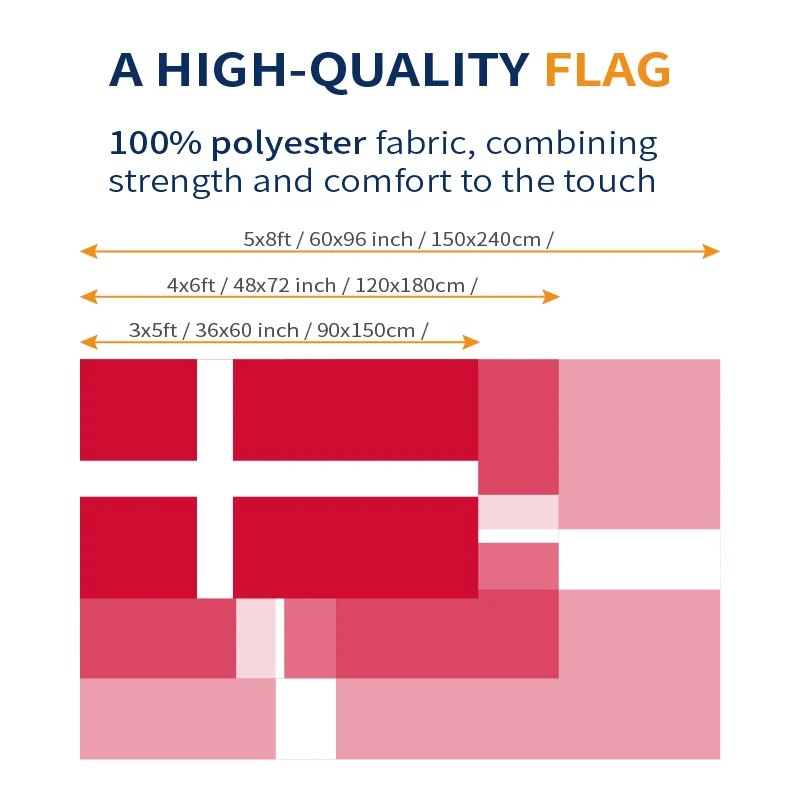 A HIGH-QUALITY FLAG

100% polyester fabric, combining strength and comfort to the touch

5x8ft / 60x96 inch / 150x240cm /

4x6ft / 48x72 inch / 120x180cm /

3x5ft / 36x60 inch / 90x150cm /